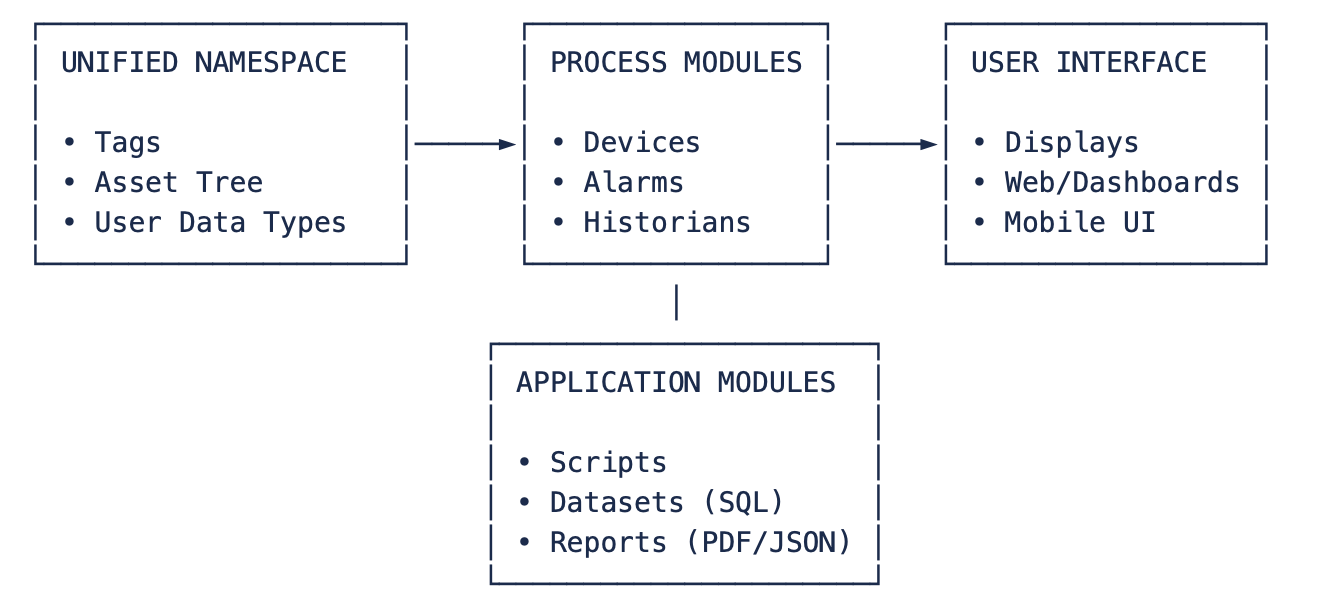 UNIFIED NAMESPACE

• Tags
• Asset Tree
• User Data Types

PROCESS MODULES

• Devices
• Alarms
• Historians

USER INTERFACE

• Displays
• Web/Dashboards
• Mobile UI

APPLICATION MODULES

• Scripts
• Datasets (SQL)
• Reports (PDF/JSON)